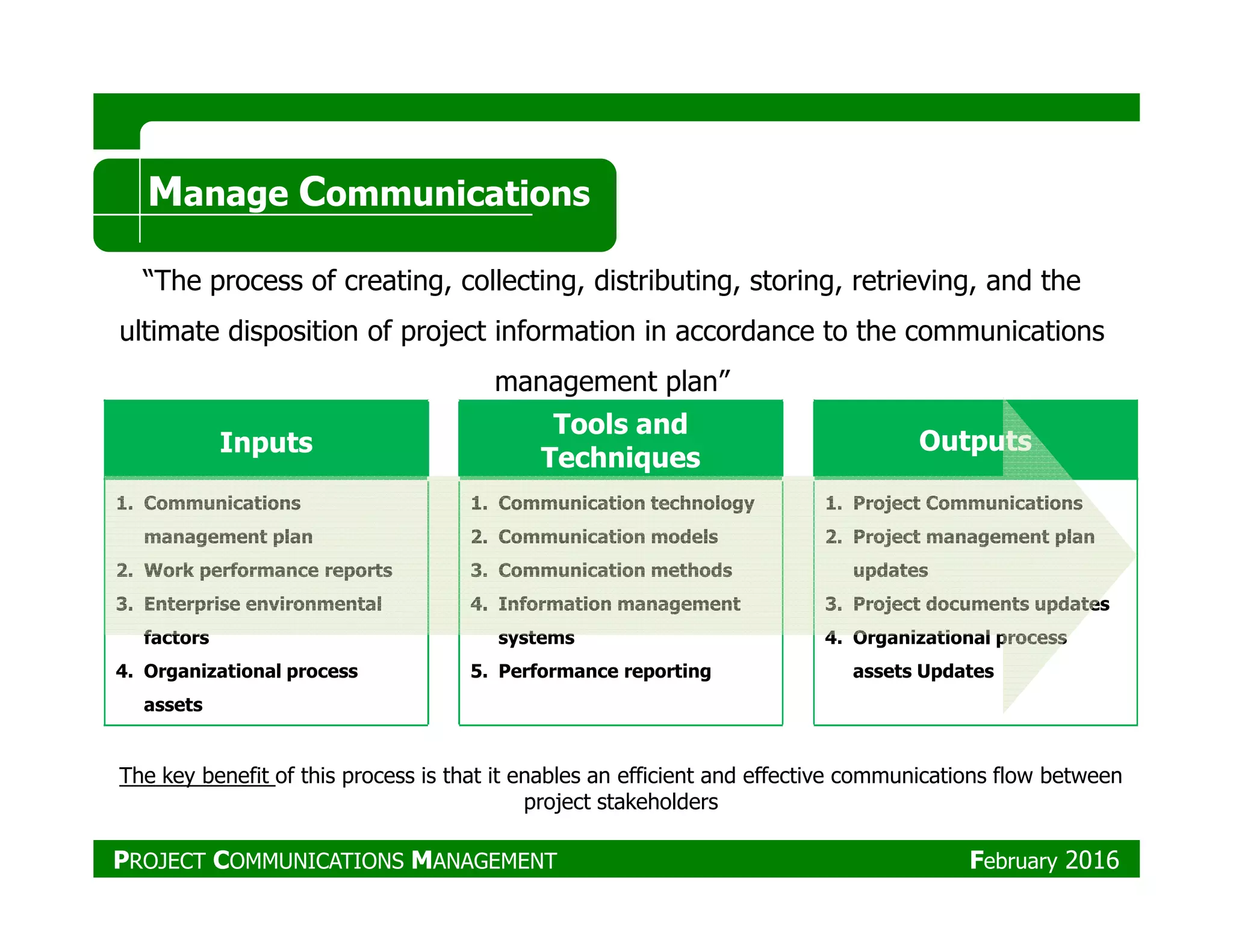 Manage Communications

“The process of creating, collecting, distributing, storing, retrieving, and the ultimate disposition of project information in accordance to the communications management plan”

Inputs

1. Communications management plan
2. Work performance reports
3. Enterprise environmental factors
4. Organizational process assets

Tools and Techniques

1. Communication technology
2. Communication models
3. Communication methods
4. Information management systems
5. Performance reporting

Outputs

1. Project Communications
2. Project management plan updates
3. Project documents updates
4. Organizational process assets Updates

The key benefit of this process is that it enables an efficient and effective communications flow between project stakeholders

PROJECT COMMUNICATIONS MANAGEMENT

February 2016